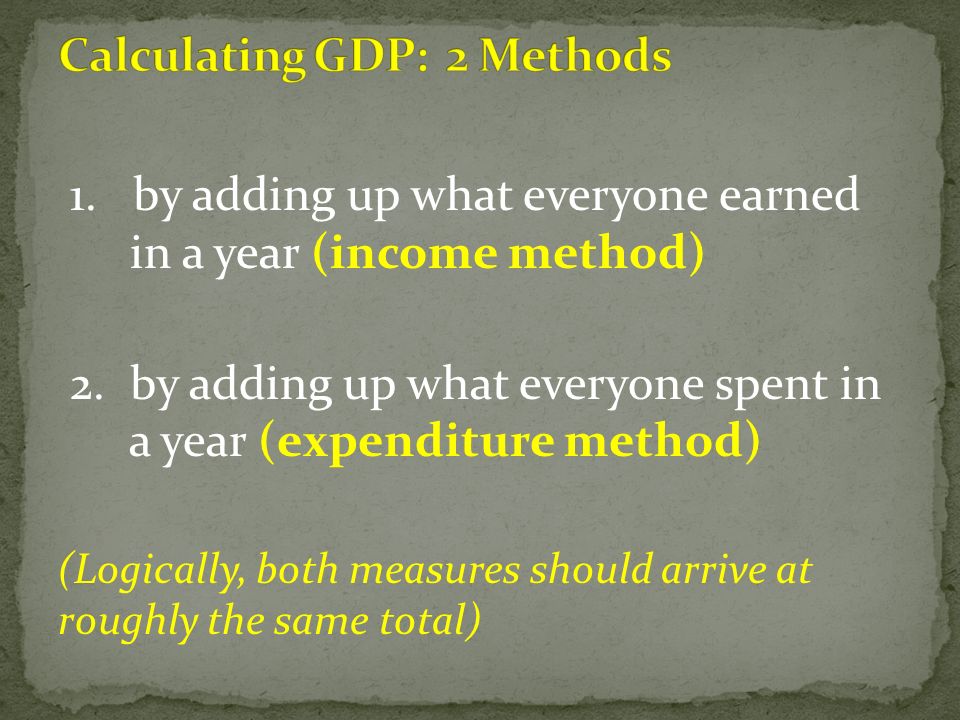 Calculating GDP: 2 Methods

1. by adding up what everyone earned in a year (income method)

2. by adding up what everyone spent in a year (expenditure method)

(Logically, both measures should arrive at roughly the same total)